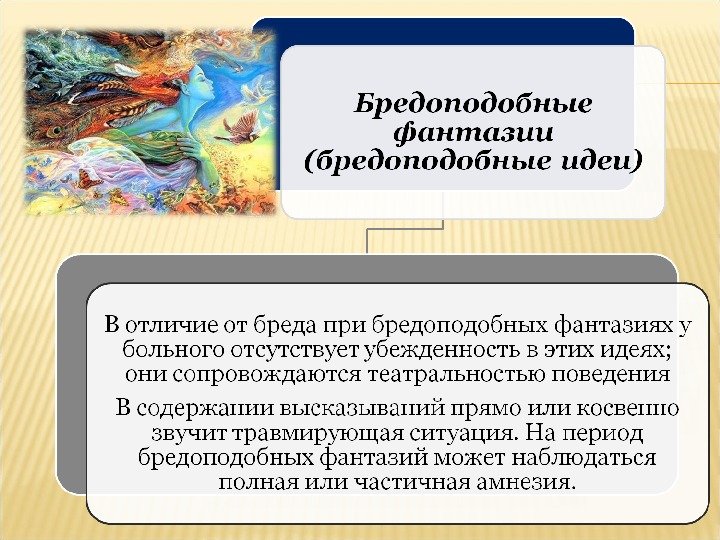 Бредоподобные фантазии (бредоподобные идеи)

В отличие от бреда при бредоподобных фантазиях у больного отсутствует убежденность в этих идеях; они сопровождаются театральностью поведения

В содержании высказываний прямо или косвенно звучит травмирующая ситуация. На период бредоподобных фантазий может наблюдаться полная или частичная амнезия.